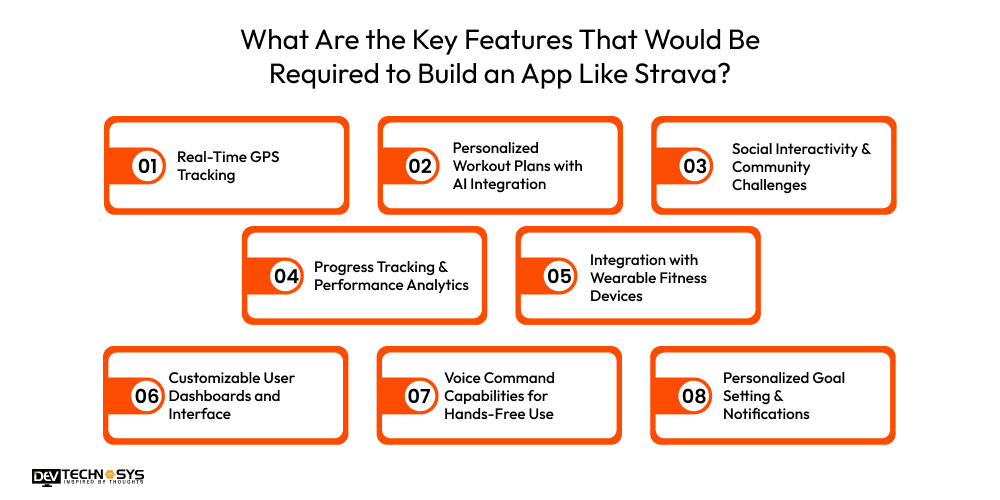 What Are the Key Features That Would Be Required to Build an App Like Strava?

01 Real-Time GPS Tracking

02 Personalized Workout Plans with AI Integration

03 Social Interactivity & Community Challenges

04 Progress Tracking & Performance Analytics

05 Integration with Wearable Fitness Devices

06 Customizable User Dashboards and Interface

07 Voice Command Capabilities for Hands-Free Use

08 Personalized Goal Setting & Notifications

DEV TECHNOSYS
INSPIRED BY THOUGHTS